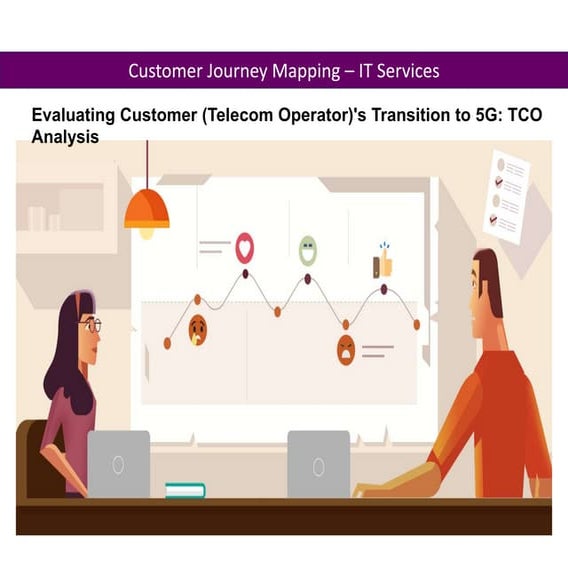 Customer Journey Mapping – IT Services

Evaluating Customer (Telecom Operator)'s Transition to 5G: TCO Analysis